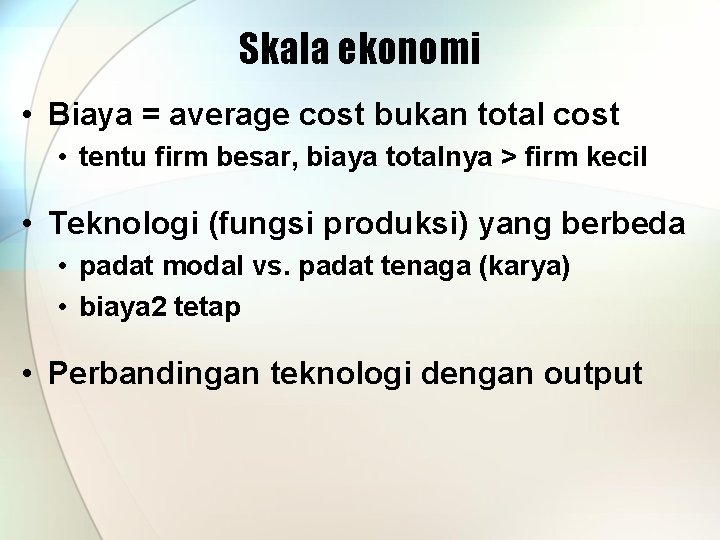 Skala ekonomi

• Biaya = average cost bukan total cost
  • tentu firm besar, biaya totalnya > firm kecil

• Teknologi (fungsi produksi) yang berbeda
  • padat modal vs. padat tenaga (karya)
  • biaya2 tetap

• Perbandingan teknologi dengan output